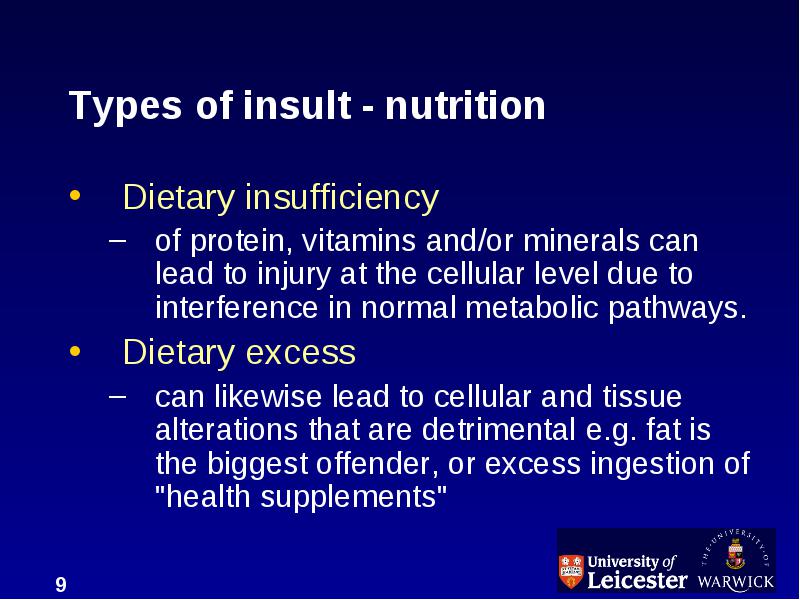 Types of insult - nutrition

• Dietary insufficiency
– of protein, vitamins and/or minerals can lead to injury at the cellular level due to interference in normal metabolic pathways.

• Dietary excess
– can likewise lead to cellular and tissue alterations that are detrimental e.g. fat is the biggest offender, or excess ingestion of "health supplements"

9

University of Leicester

THE UNIVERSITY OF WARWICK